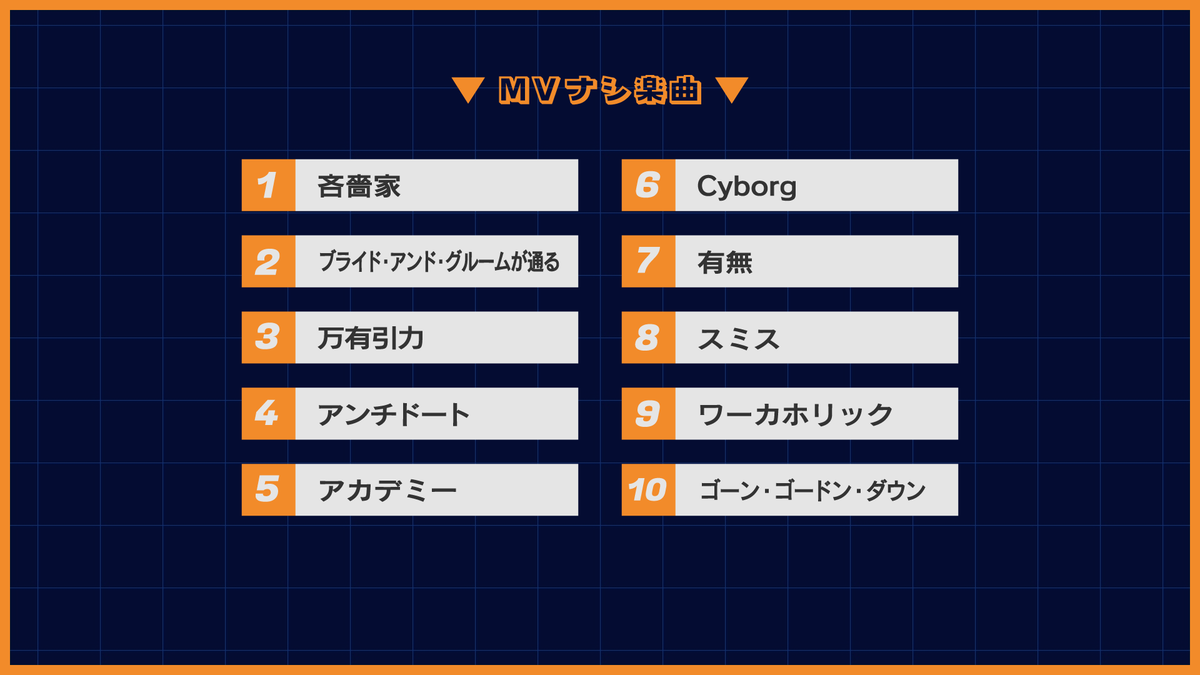 ▼ MVナシ楽曲 ▼

1 吝嗇家

2 ブライド・アンド・グルームが通る

3 万有引力

4 アンチドート

5 アカデミー

6 Cyborg

7 有無

8 スミス

9 ワーカホリック

10 ゴーン・ゴードン・ダウン